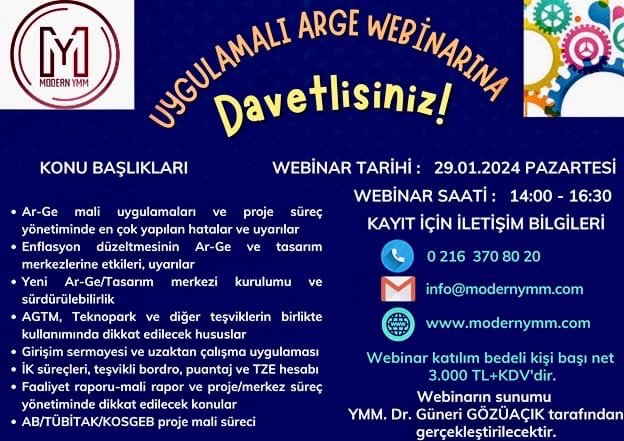 MODERN YMM

UYGULAMALI ARGE WEBİNARINA
Davetlisiniz!

KONU BAŞLIKLARI

• Ar-Ge mali uygulamaları ve proje süreç yönetiminde en çok yapılan hatalar ve uyarılar
• Enflasyon düzeltmesinin Ar-Ge ve tasarım merkezlerine etkileri, uyarılar
• Yeni Ar-Ge/Tasarım merkezi kurulumu ve sürdürülebilirlik
• AGTM, Teknopark ve diğer teşviklerin birlikte kullanımında dikkat edilecek hususlar
• Girişim sermayesi ve uzaktan çalışma uygulaması
• İK süreçleri, teşvikli bordro, puantaj ve TZE hesabı
• Faaliyet raporu-mali rapor ve proje/merkez süreç yönetiminde dikkat edilecek konular
• AB/TÜBİTAK/KOSGEB proje mali süreci

WEBİNAR TARİHİ : 29.01.2024 PAZARTESİ
WEBİNAR SAATİ : 14:00 - 16:30
KAYIT İÇİN İLETİŞİM BİLGİLERİ

0 216 370 80 20
info@modernymm.com
www.modernymm.com

Webinar katılım bedeli kişi başı net 3.000 TL+KDV'dir.

Webinarın sunumu
YMM. Dr. Güneri GÖZÜAÇIK tarafından gerçekleştirilecektir.